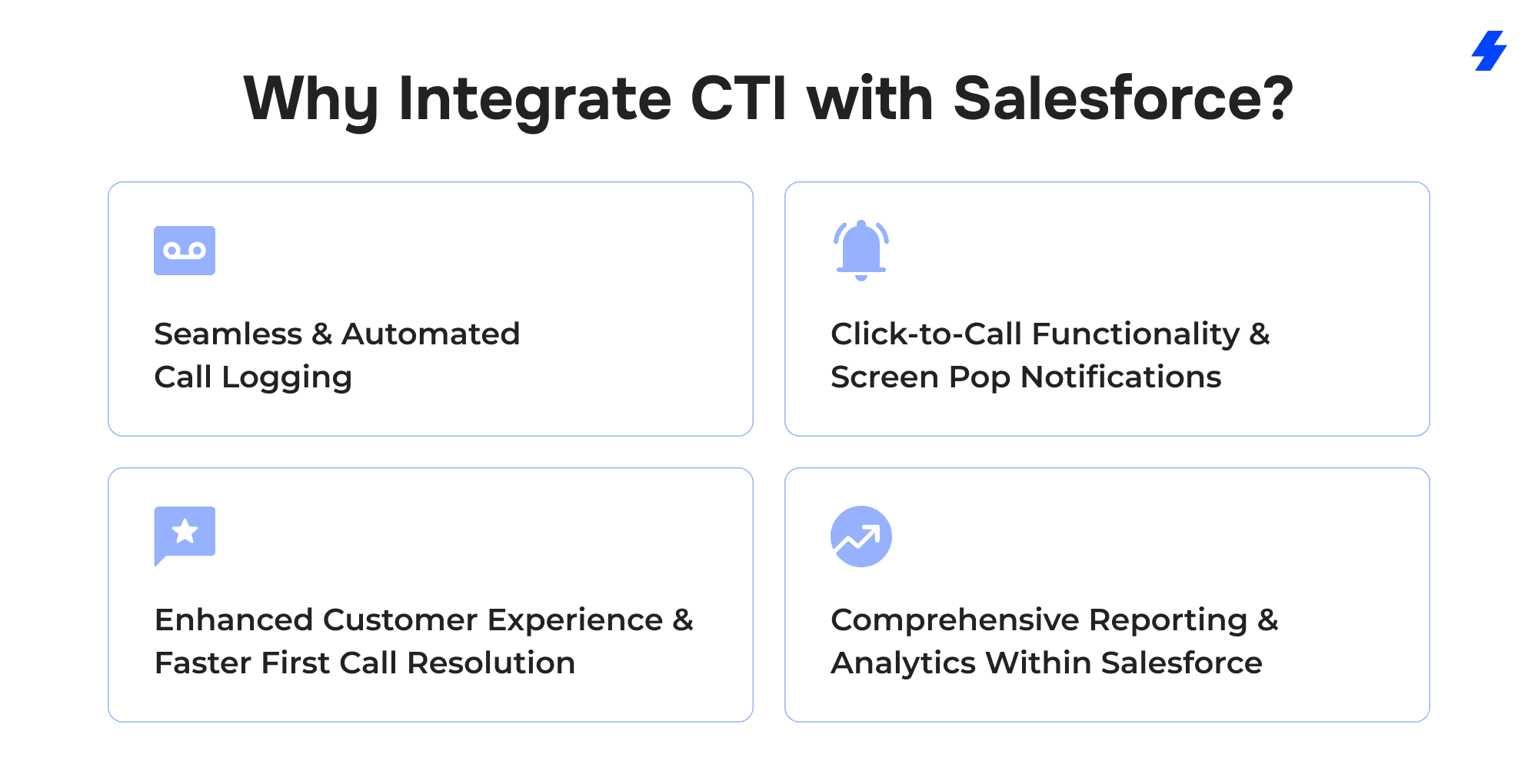 Why Integrate CTI with Salesforce?

Seamless & Automated Call Logging

Click-to-Call Functionality & Screen Pop Notifications

Enhanced Customer Experience & Faster First Call Resolution

Comprehensive Reporting & Analytics Within Salesforce